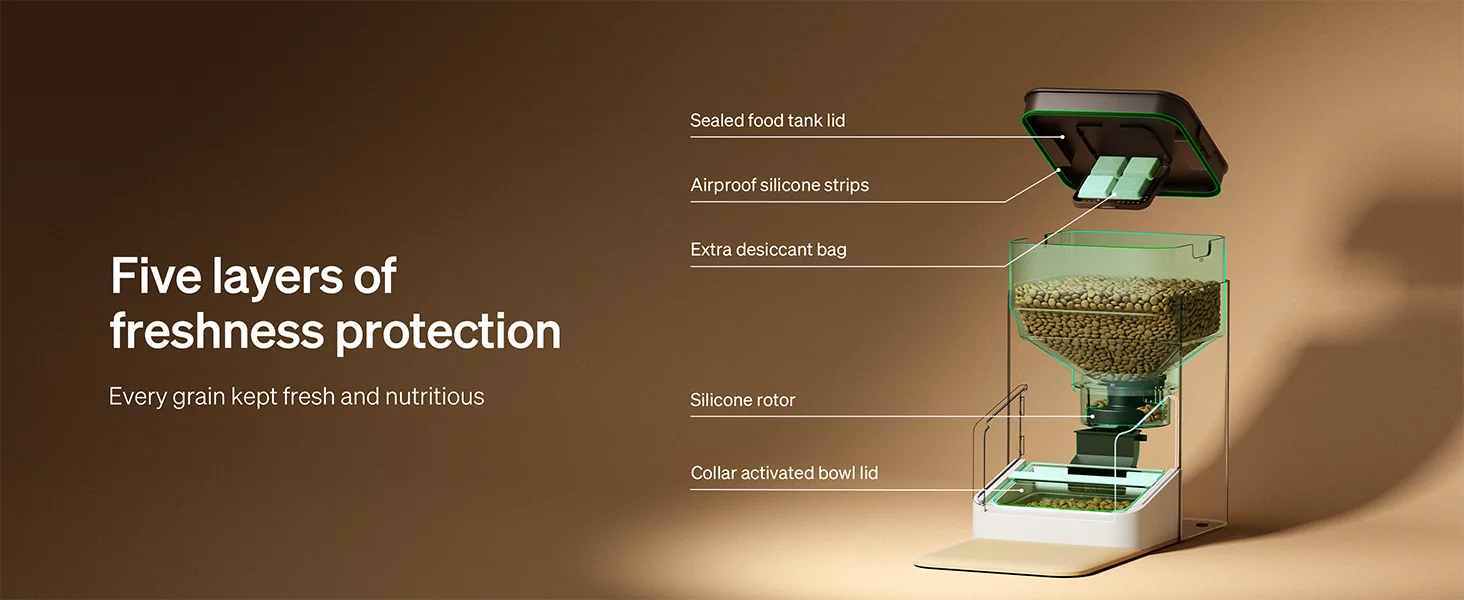 Five layers of freshness protection

Every grain kept fresh and nutritious

Sealed food tank lid

Airproof silicone strips

Extra desiccant bag

Silicone rotor

Collar activated bowl lid